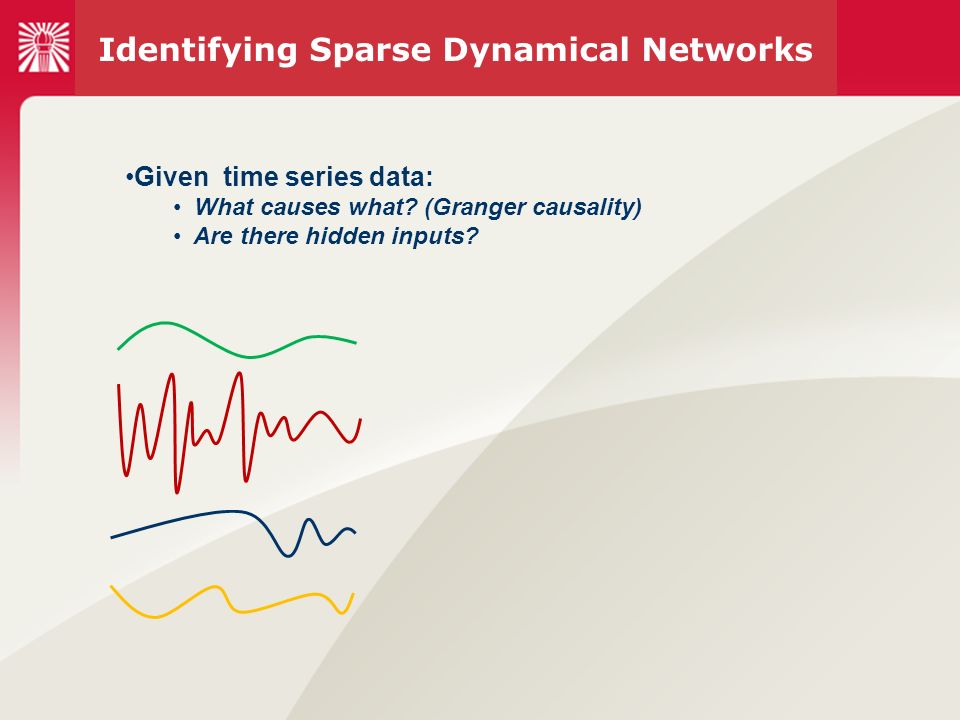 Identifying Sparse Dynamical Networks

•Given time series data:
• What causes what? (Granger causality)
• Are there hidden inputs?